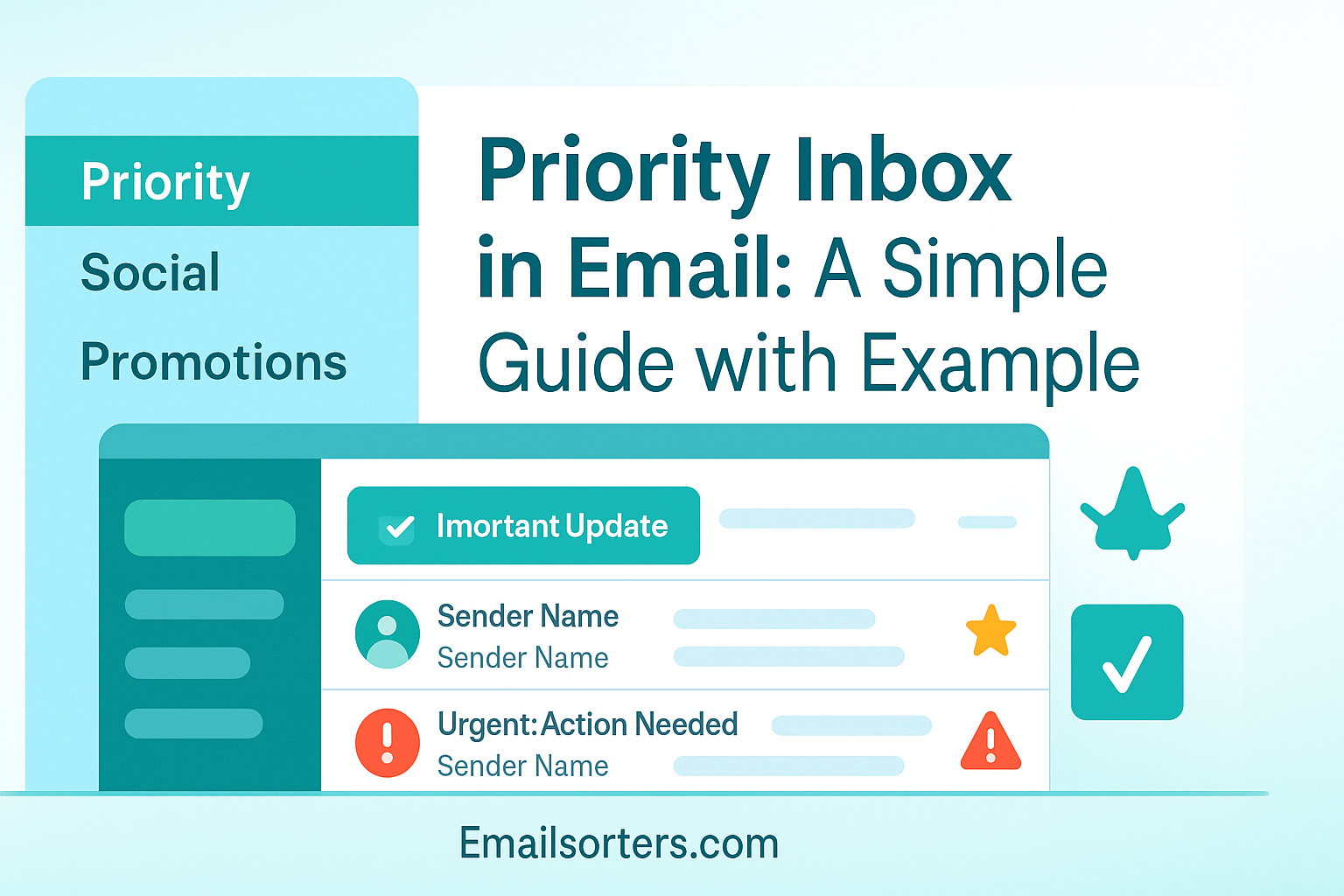 Priority
Social
Promotions

Priority Inbox in Email: A Simple Guide with Example

Imortant Update

Sender Name
Sender Name

Urgent: Action Needed
Sender Name

Emailsorters.com